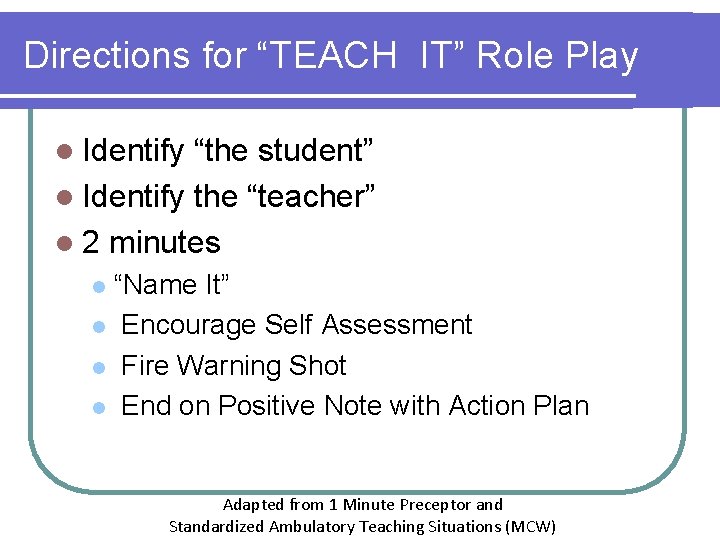 Directions for “TEACH IT” Role Play

- Identify “the student”
- Identify the “teacher”
- 2 minutes
  - “Name It”
  - Encourage Self Assessment
  - Fire Warning Shot
  - End on Positive Note with Action Plan

Adapted from 1 Minute Preceptor and Standardized Ambulatory Teaching Situations (MCW)